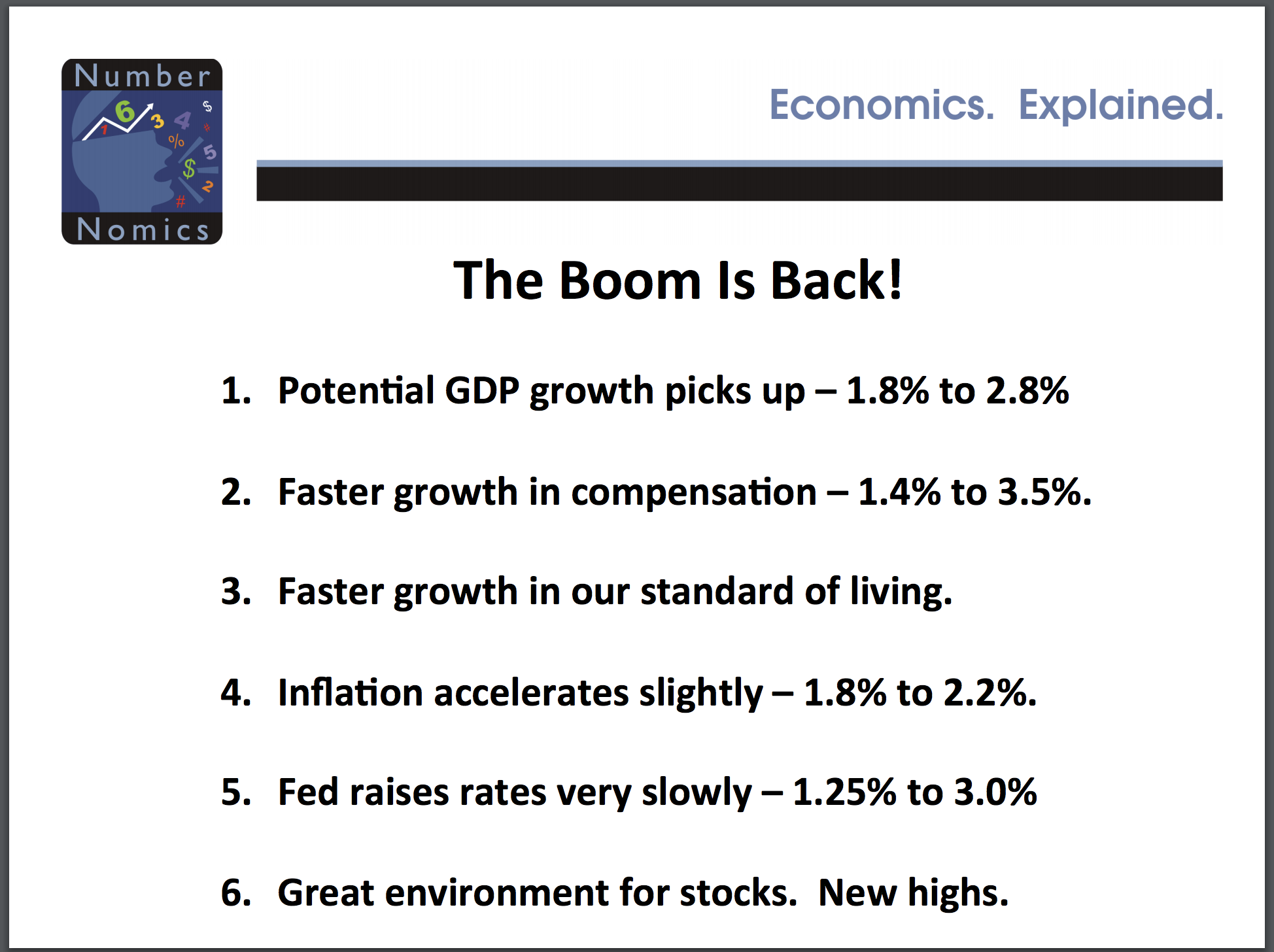 Number Nomics

Economics. Explained.

The Boom Is Back!

1. Potential GDP growth picks up – 1.8% to 2.8%

2. Faster growth in compensation – 1.4% to 3.5%.

3. Faster growth in our standard of living.

4. Inflation accelerates slightly – 1.8% to 2.2%.

5. Fed raises rates very slowly – 1.25% to 3.0%

6. Great environment for stocks. New highs.